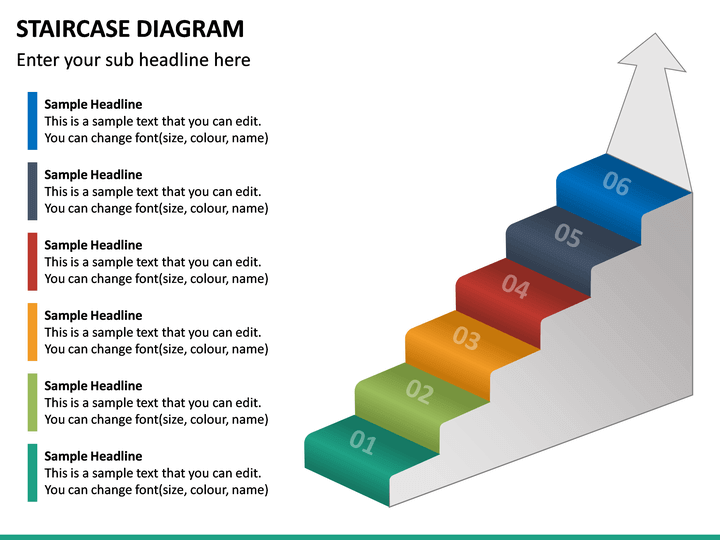 STAIRCASE DIAGRAM
Enter your sub headline here

Sample Headline
This is a sample text that you can edit. You can change font(size, colour, name)

Sample Headline
This is a sample text that you can edit. You can change font(size, colour, name)

Sample Headline
This is a sample text that you can edit. You can change font(size, colour, name)

Sample Headline
This is a sample text that you can edit. You can change font(size, colour, name)

Sample Headline
This is a sample text that you can edit. You can change font(size, colour, name)

Sample Headline
This is a sample text that you can edit. You can change font(size, colour, name)

06
05
04
03
02
01